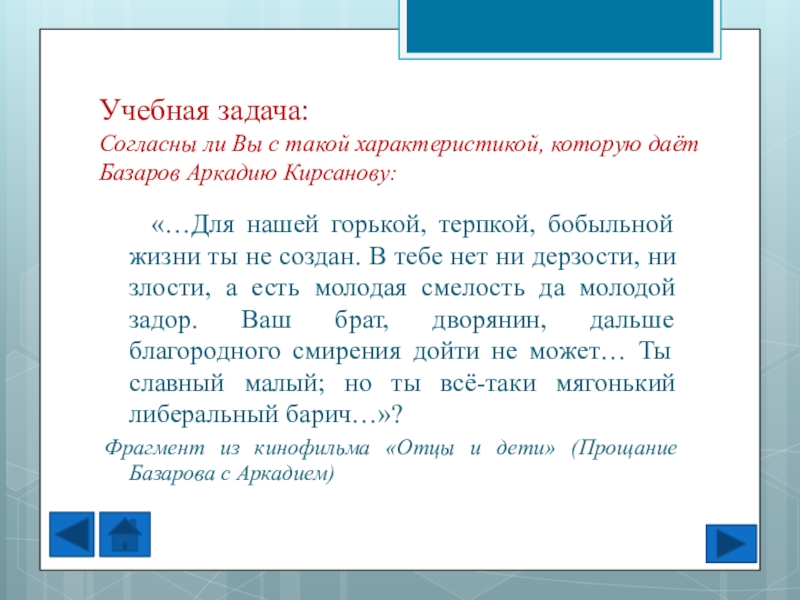 Учебная задача:
Согласны ли Вы с такой характеристикой, которую даёт Базаров Аркадию Кирсанову:

«…Для нашей горькой, терпкой, бобыльной жизни ты не создан. В тебе нет ни дерзости, ни злости, а есть молодая смелость да молодой задор. Ваш брат, дворянин, дальше благородного смирения дойти не может… Ты славный малый; но ты всё-таки мягонький либеральный барич…»?

Фрагмент из кинофильма «Отцы и дети» (Прощание Базарова с Аркадием)